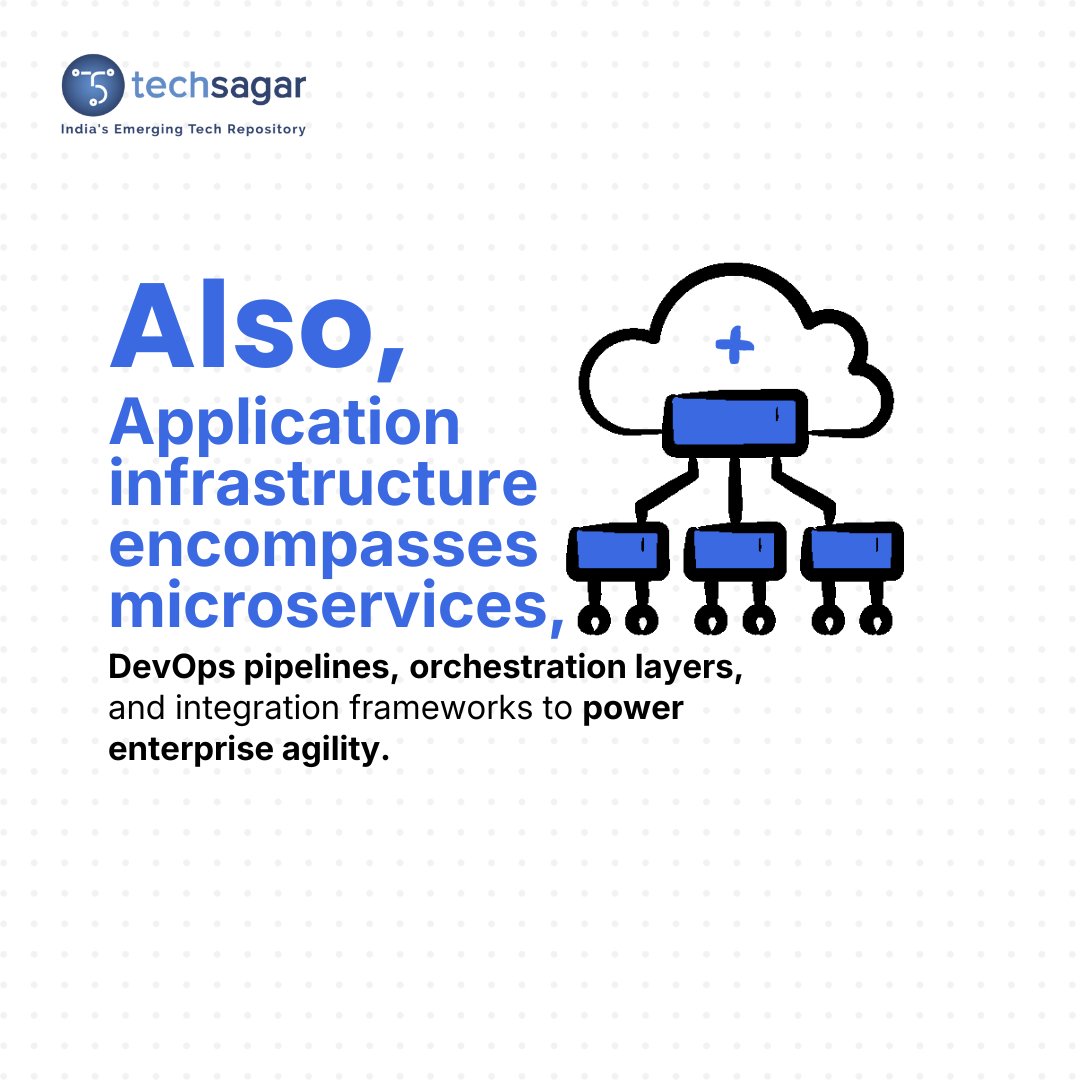 techsagar
India's Emerging Tech Repository

Also,
Application infrastructure encompasses microservices,

DevOps pipelines, orchestration layers, and integration frameworks to power enterprise agility.